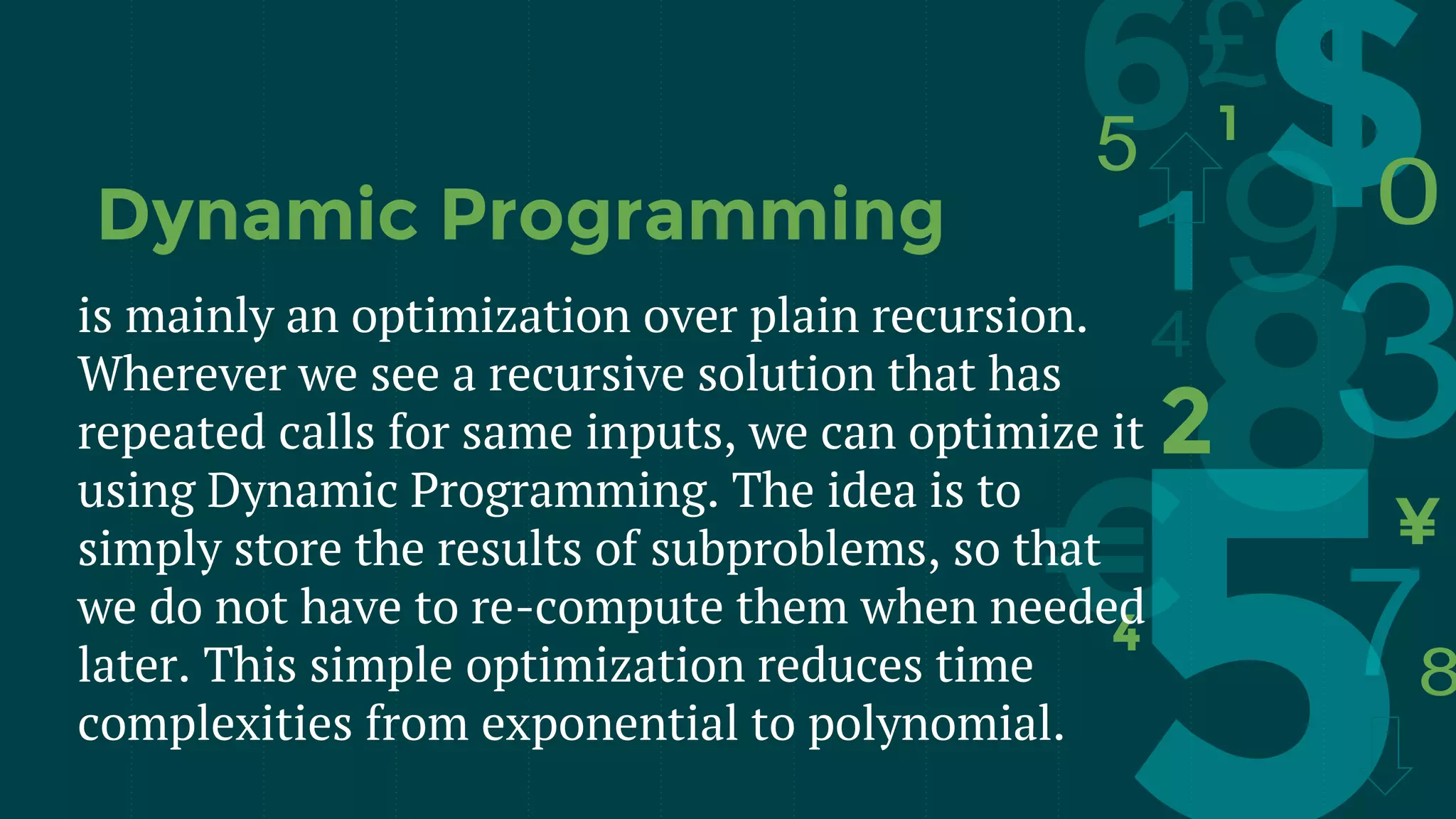 Dynamic Programming

is mainly an optimization over plain recursion. Wherever we see a recursive solution that has repeated calls for same inputs, we can optimize it using Dynamic Programming. The idea is to simply store the results of subproblems, so that we do not have to re-compute them when needed later. This simple optimization reduces time complexities from exponential to polynomial.